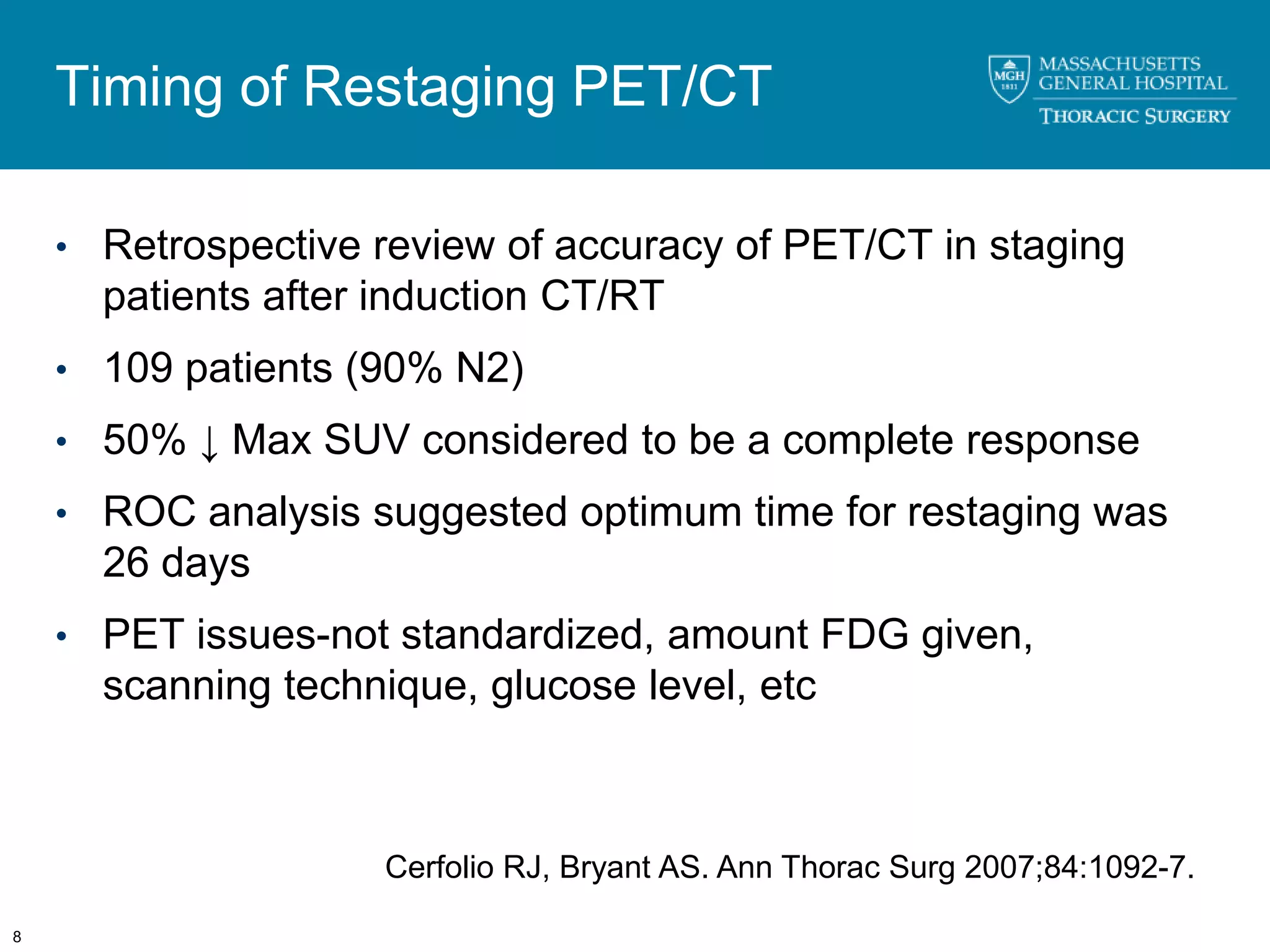 Timing of Restaging PET/CT

MGH 1811 MASSACHUSETTS GENERAL HOSPITAL
THORACIC SURGERY

• Retrospective review of accuracy of PET/CT in staging patients after induction CT/RT
• 109 patients (90% N2)
• 50% ↓ Max SUV considered to be a complete response
• ROC analysis suggested optimum time for restaging was 26 days
• PET issues-not standardized, amount FDG given, scanning technique, glucose level, etc

Cerfolio RJ, Bryant AS. Ann Thorac Surg 2007;84:1092-7.

8